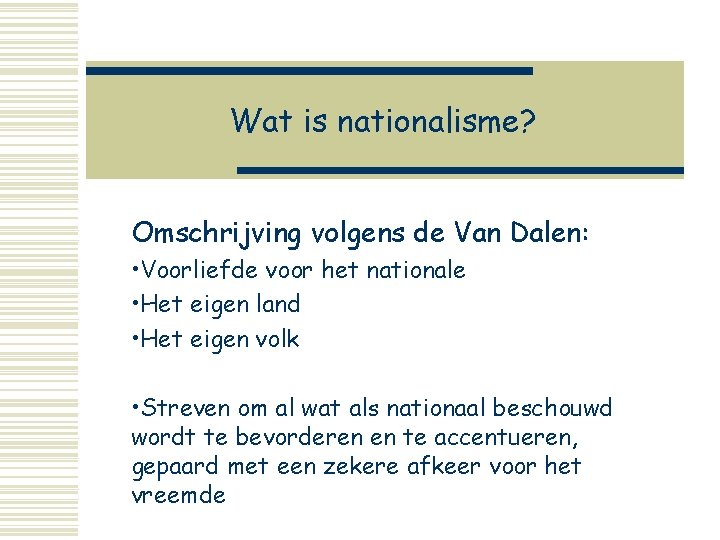 Wat is nationalisme?

Omschrijving volgens de Van Dalen:
•Voorliefde voor het nationale
•Het eigen land
•Het eigen volk

•Streven om al wat als nationaal beschouwd wordt te bevorderen en te accentueren, gepaard met een zekere afkeer voor het vreemde